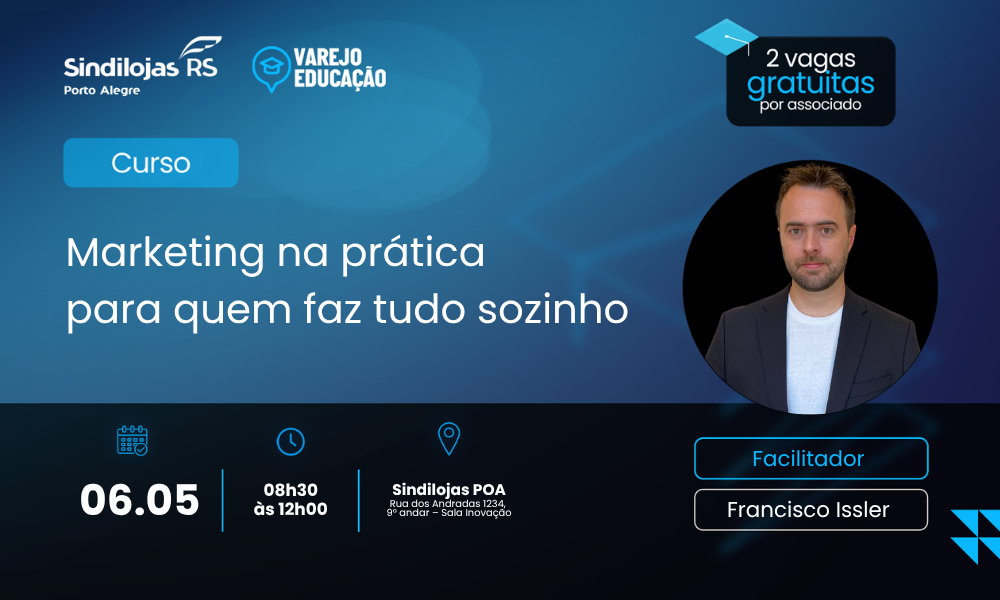 Sindilojas RS
Porto Alegre

VAREJO EDUCAÇÃO

2 vagas gratuitas por associado

Curso

Marketing na prática para quem faz tudo sozinho

06.05

08h30 às 12h00

Sindilojas POA
Rua dos Andradas 1234, 9º andar – Sala Inovação

Facilitador

Francisco Issler